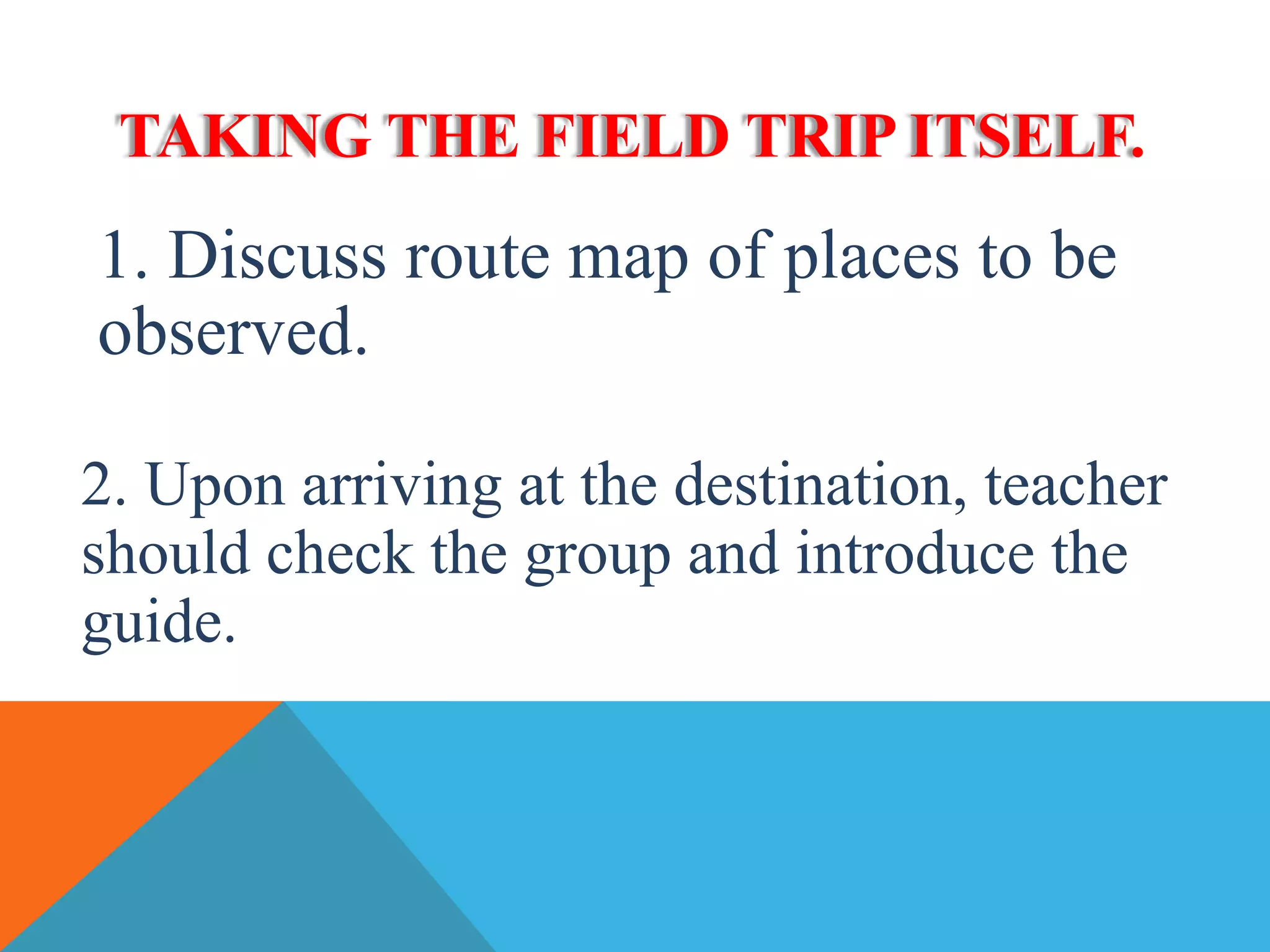 TAKING THE FIELD TRIP ITSELF.

1. Discuss route map of places to be observed.

2. Upon arriving at the destination, teacher should check the group and introduce the guide.